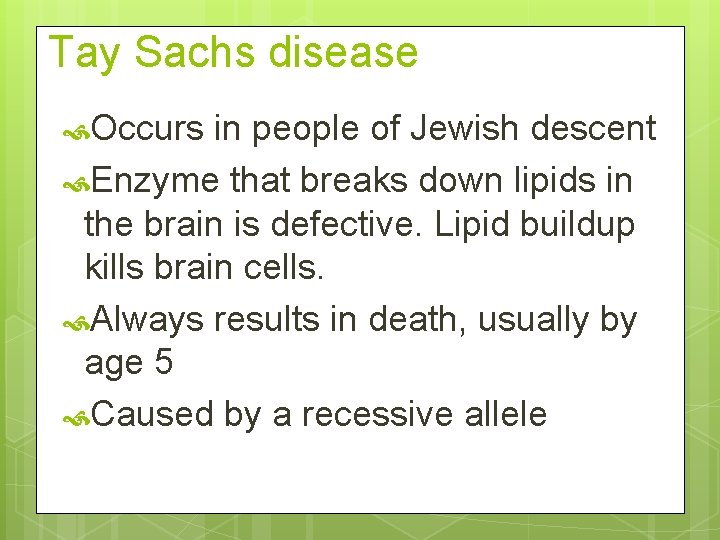 Tay Sachs disease

Occurs in people of Jewish descent

Enzyme that breaks down lipids in the brain is defective. Lipid buildup kills brain cells.

Always results in death, usually by age 5

Caused by a recessive allele